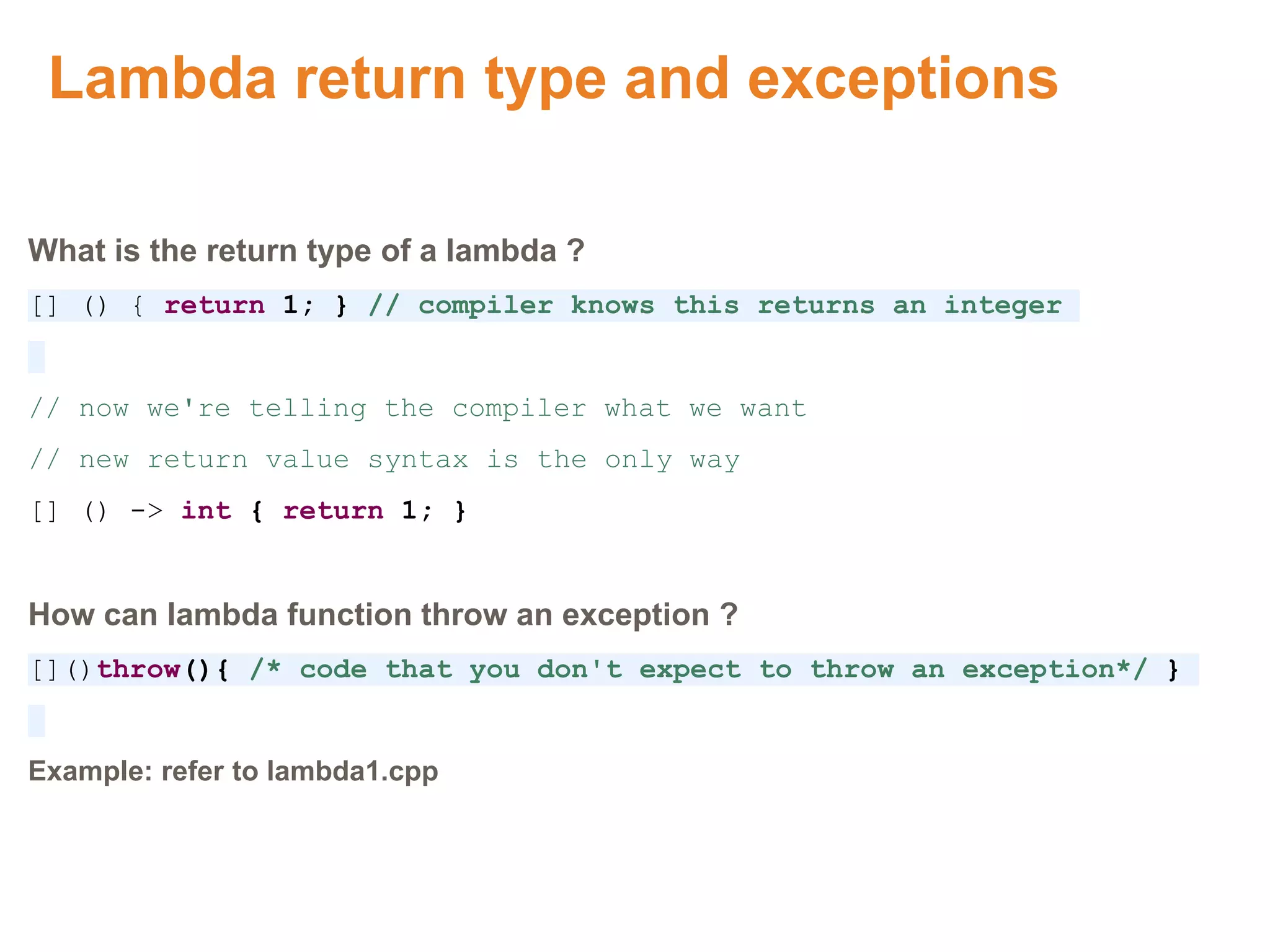 Lambda return type and exceptions

What is the return type of a lambda ?

[] () { return 1; } // compiler knows this returns an integer

// now we're telling the compiler what we want

// new return value syntax is the only way

[] () -> int { return 1; }

How can lambda function throw an exception ?

[]()throw(){ /* code that you don't expect to throw an exception*/ }

Example: refer to lambda1.cpp